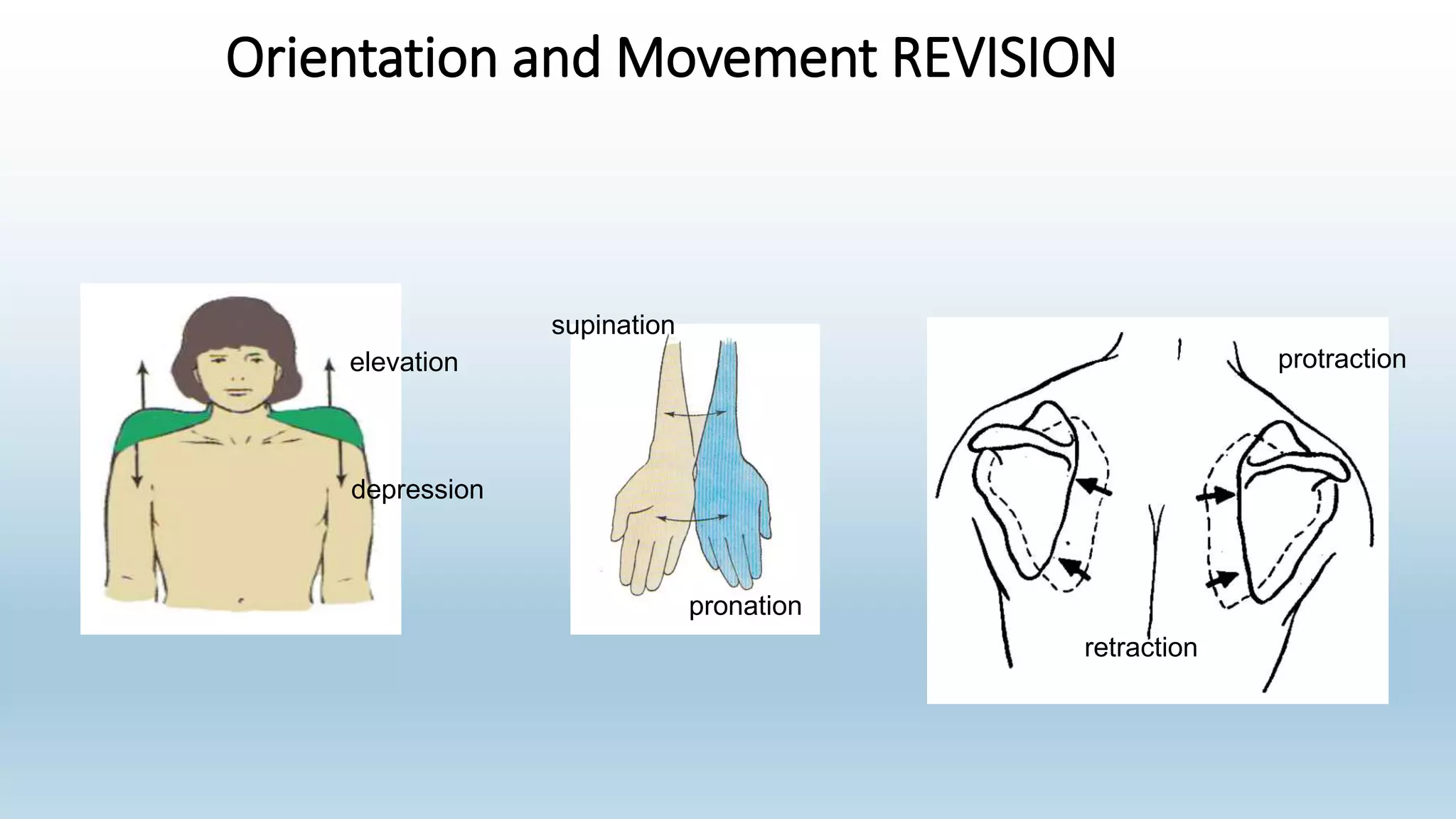 Orientation and Movement REVISION

elevation

depression

supination

pronation

protraction

retraction